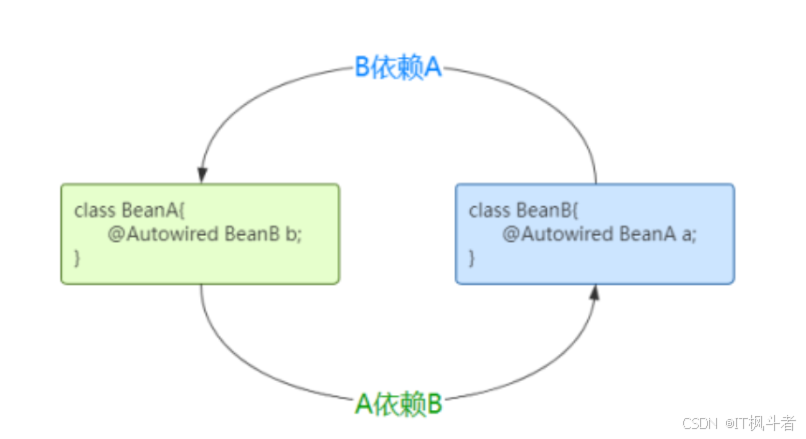 B依赖A

class BeanA{
@Autowired BeanB b;
}

class BeanB{
@Autowired BeanA a;
}

A依赖B

CSDN @IT枫斗者